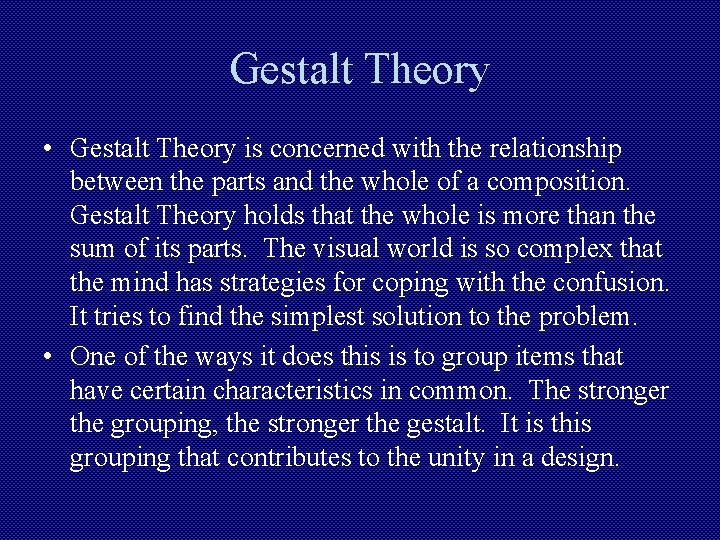 Gestalt Theory

• Gestalt Theory is concerned with the relationship between the parts and the whole of a composition. Gestalt Theory holds that the whole is more than the sum of its parts. The visual world is so complex that the mind has strategies for coping with the confusion. It tries to find the simplest solution to the problem.

• One of the ways it does this is to group items that have certain characteristics in common. The stronger the grouping, the stronger the gestalt. It is this grouping that contributes to the unity in a design.